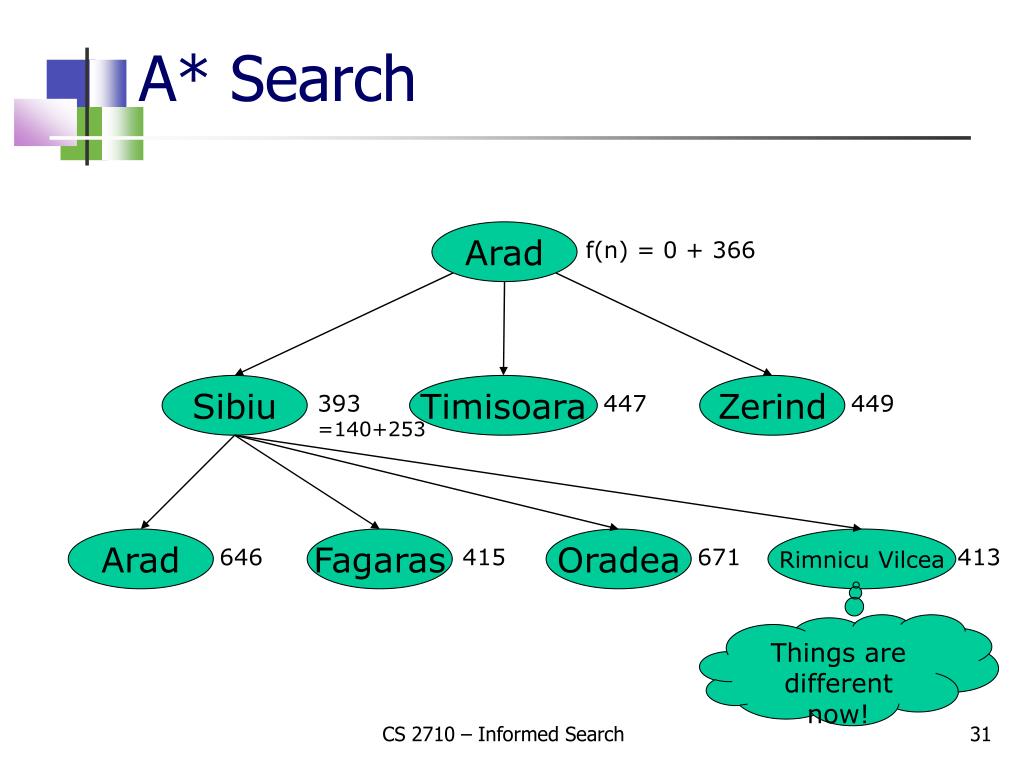 A* Search

Arad f(n) = 0 + 366

Sibiu 393 =140+253

Timisoara 447

Zerind 449

Arad 646

Fagaras 415

Oradea 671

Rimnicu Vilcea 413

Things are different now!

CS 2710 – Informed Search

31